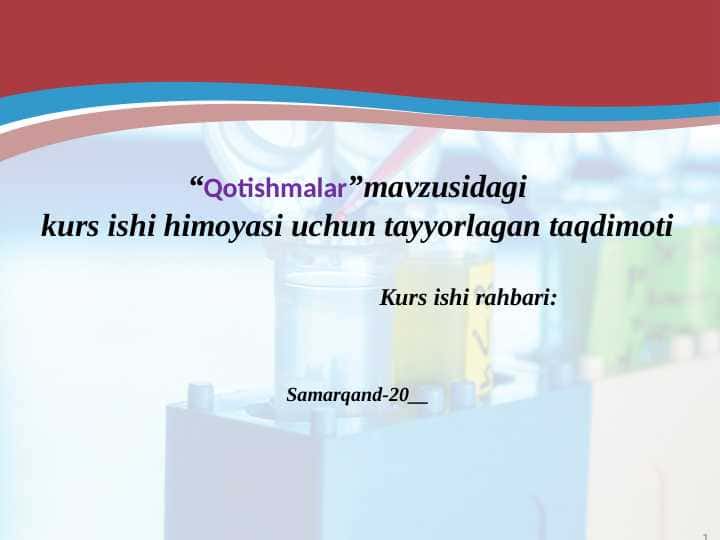 “Qotishmalar”mavzusidagi
kurs ishi himoyasi uchun tayyorlagan taqdimoti

Kurs ishi rahbari:

Samarqand-20__

1